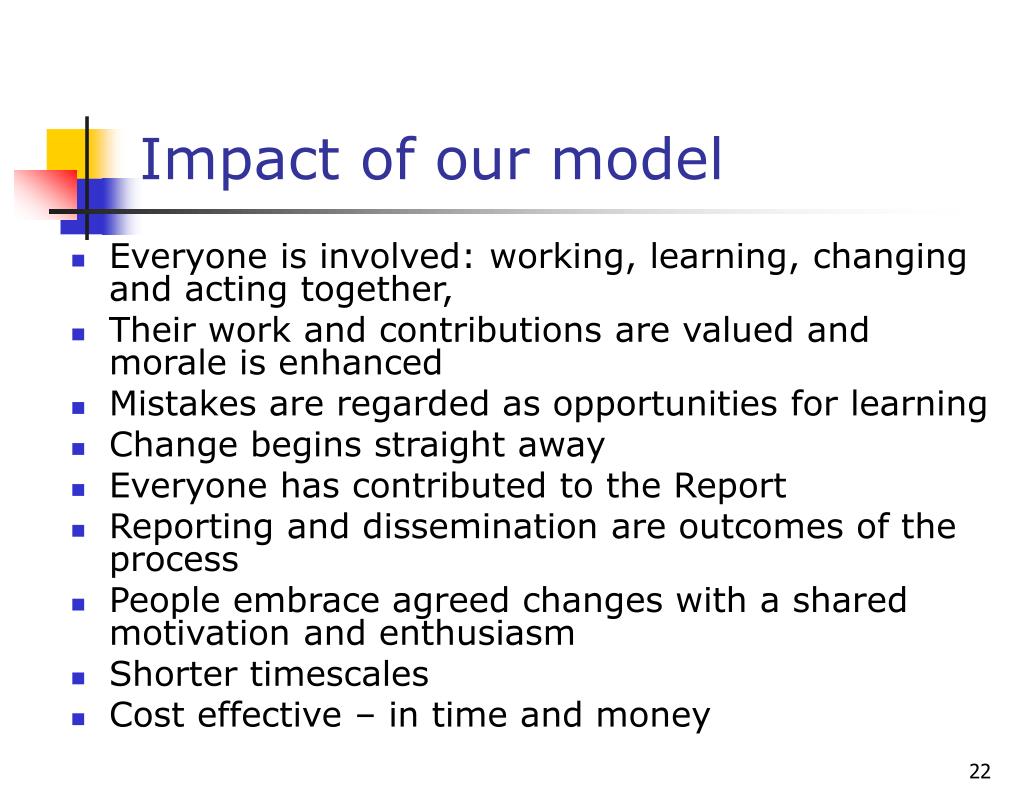 Impact of our model

- Everyone is involved: working, learning, changing and acting together,
- Their work and contributions are valued and morale is enhanced
- Mistakes are regarded as opportunities for learning
- Change begins straight away
- Everyone has contributed to the Report
- Reporting and dissemination are outcomes of the process
- People embrace agreed changes with a shared motivation and enthusiasm
- Shorter timescales
- Cost effective – in time and money

22